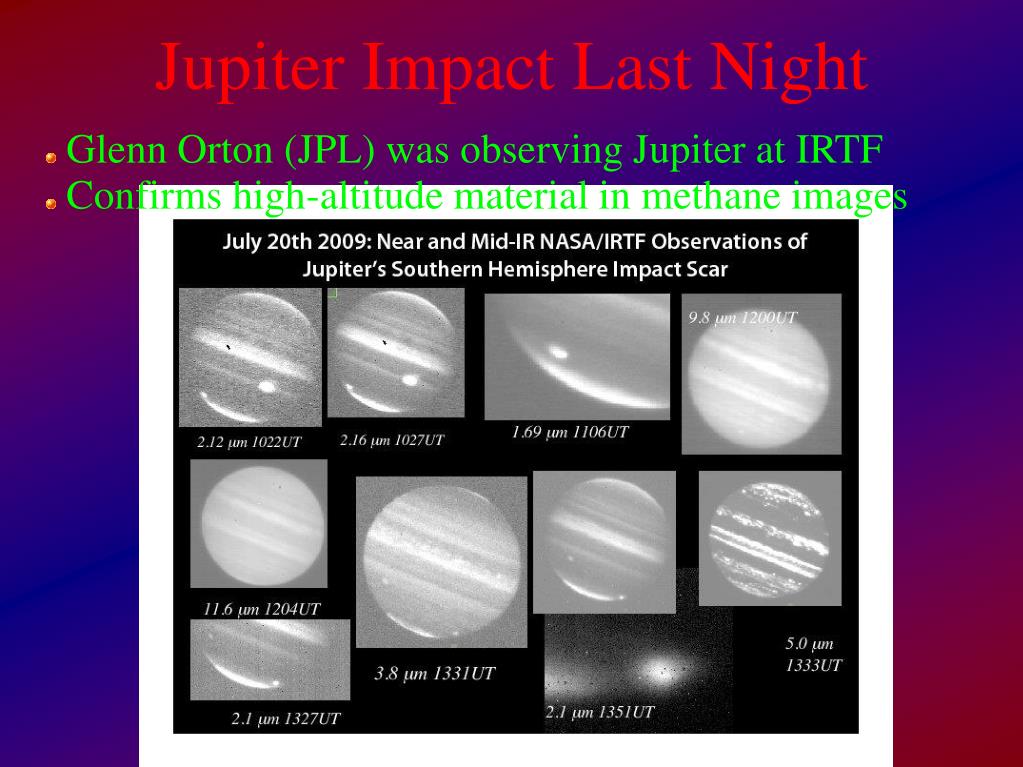 Jupiter Impact Last Night

Glenn Orton (JPL) was observing Jupiter at IRTF

Confirms high-altitude material in methane images

July 20th 2009: Near and Mid-IR NASA/IRTF Observations of Jupiter's Southern Hemisphere Impact Scar

2.12 μm 1022UT

2.16 μm 1027UT

1.69 μm 1106UT

9.8 μm 1200UT

11.6 μm 1204UT

3.8 μm 1331UT

5.0 μm 1333UT

2.1 μm 1327UT

2.1 μm 1351UT